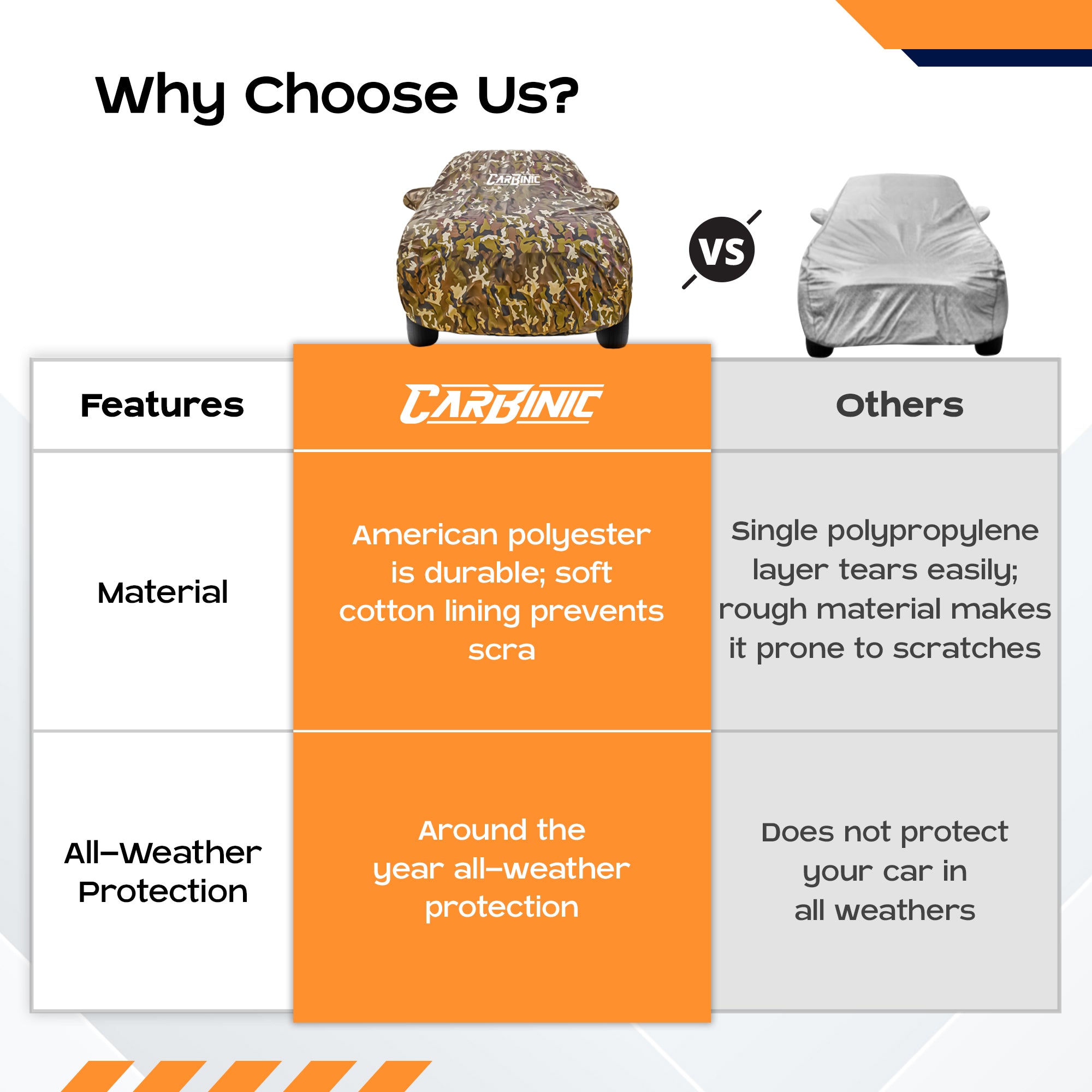 Why Choose Us?

CARBINIC

VS

| Features | CARBINIC | Others |
|---|---|---|
| Material | American polyester is durable; soft cotton lining prevents scra | Single polypropylene layer tears easily; rough material makes it prone to scratches |
| All-Weather Protection | Around the year all-weather protection | Does not protect your car in all weathers |